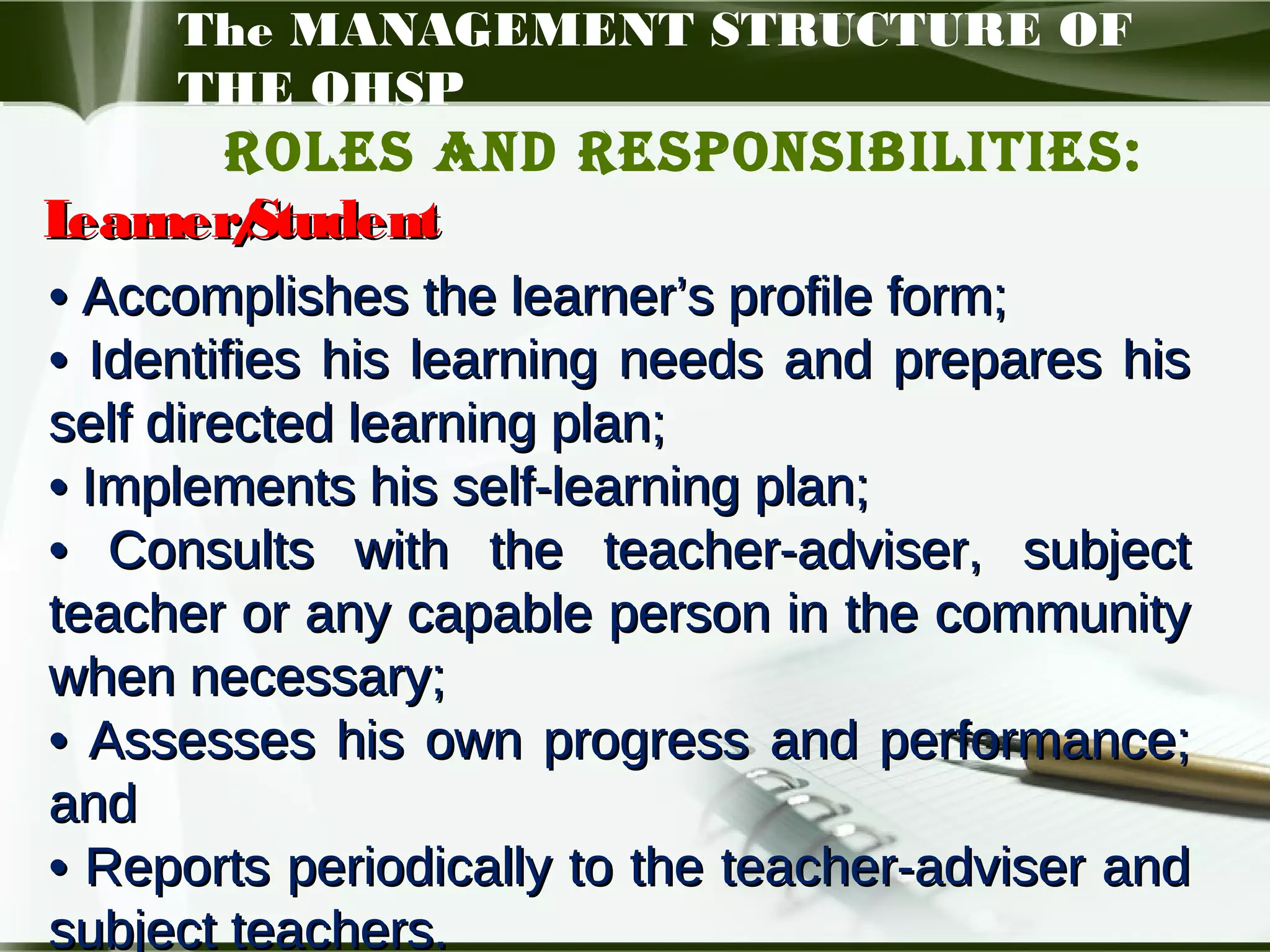 The MANAGEMENT STRUCTURE OF THE OHSP

ROLES AND RESPONSIBILITIES:

Learner/Student

• Accomplishes the learner's profile form;

• Identifies his learning needs and prepares his self directed learning plan;

• Implements his self-learning plan;

• Consults with the teacher-adviser, subject teacher or any capable person in the community when necessary;

• Assesses his own progress and performance; and

• Reports periodically to the teacher-adviser and subject teachers.